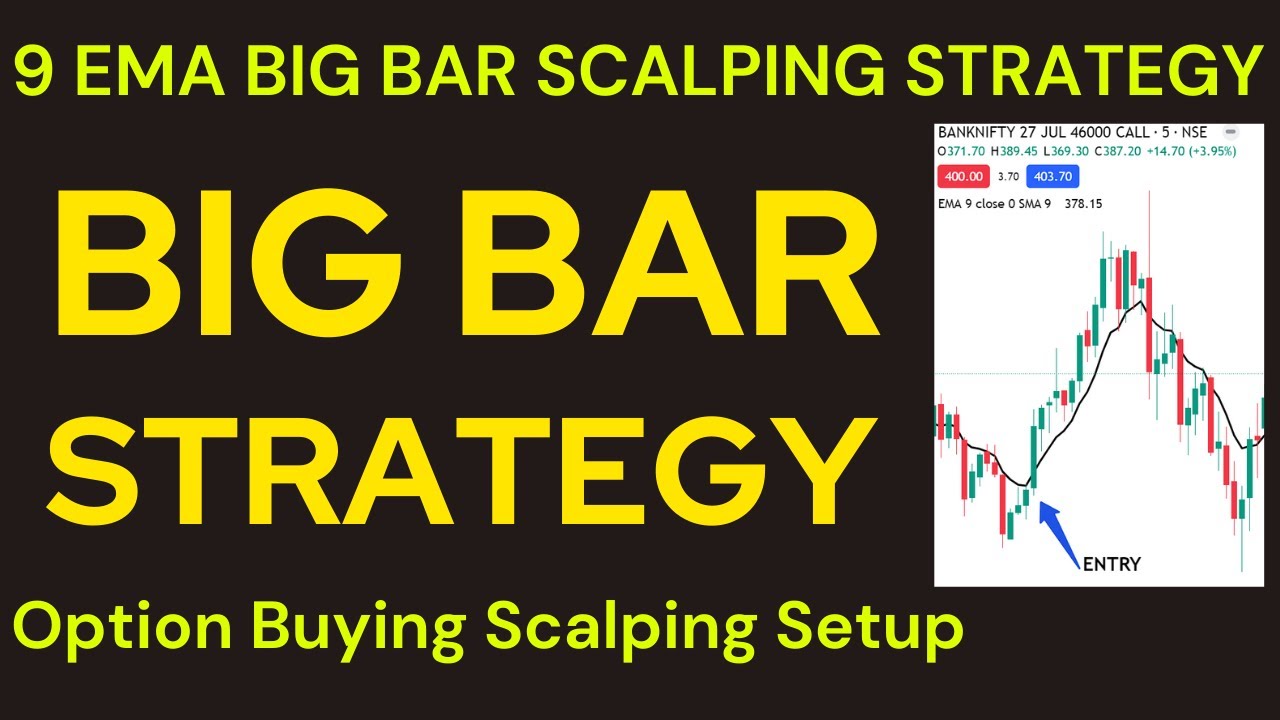 9 EMA BIG BAR SCALPING STRATEGY

BIG BAR STRATEGY

BANKNIFTY 27 JUL 46000 CALL · 5 · NSE
O371.70 H389.45 L369.30 C387.20 +14.70 (+3.95%)
400.00 3.70 403.70
EMA 9 close 0 SMA 9 378.15

ENTRY

Option Buying Scalping Setup